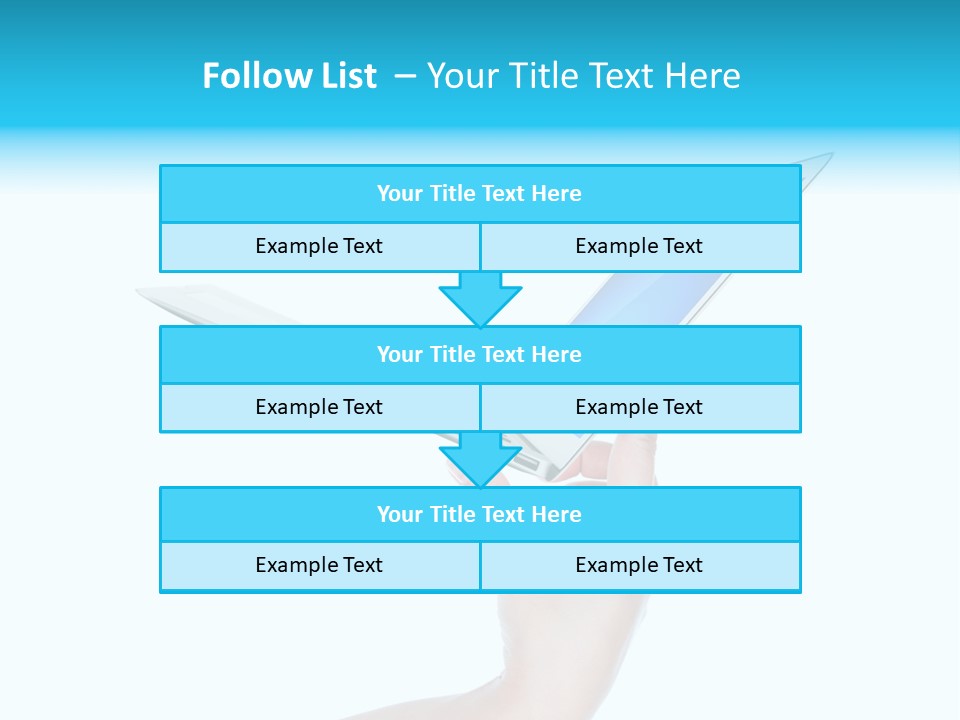 Follow List – Your Title Text Here

Your Title Text Here

Example Text

Example Text

Your Title Text Here

Example Text

Example Text

Your Title Text Here

Example Text

Example Text